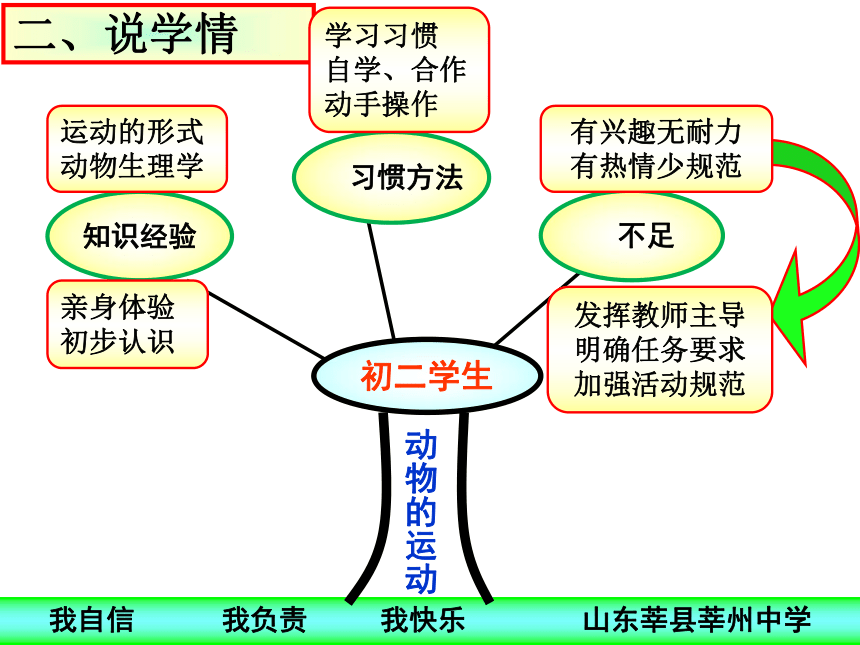 二、说学情

学习习惯
自学、合作
动手操作

运动的形式
动物生理学

习惯方法

有兴趣无耐力
有热情少规范

知识经验

不足

亲身体验
初步认识

发挥教师主导
明确任务要求
加强活动规范

初二学生

动物的运动

我自信　我负责　我快乐　山东莘县莘州中学